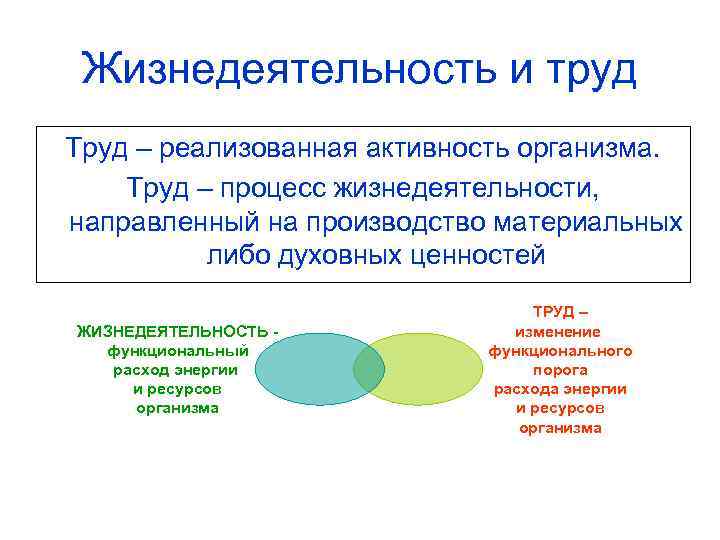 Жизнедеятельность и труд

Труд – реализованная активность организма.

Труд – процесс жизнедеятельности, направленный на производство материальных либо духовных ценностей

ЖИЗНЕДЕЯТЕЛЬНОСТЬ - функциональный расход энергии и ресурсов организма

ТРУД – изменение функционального порога расхода энергии и ресурсов организма